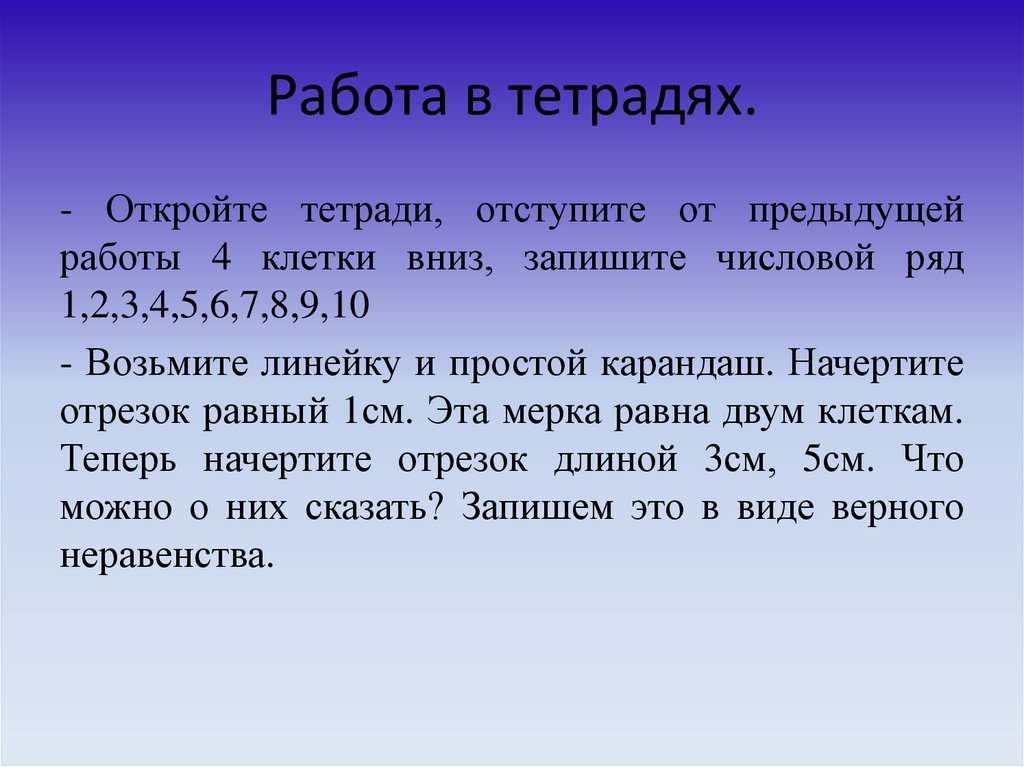 Работа в тетрадях.

- Откройте тетради, отступите от предыдущей работы 4 клетки вниз, запишите числовой ряд 1,2,3,4,5,6,7,8,9,10

- Возьмите линейку и простой карандаш. Начертите отрезок равный 1см. Эта мерка равна двум клеткам. Теперь начертите отрезок длиной 3см, 5см. Что можно о них сказать? Запишем это в виде верного неравенства.